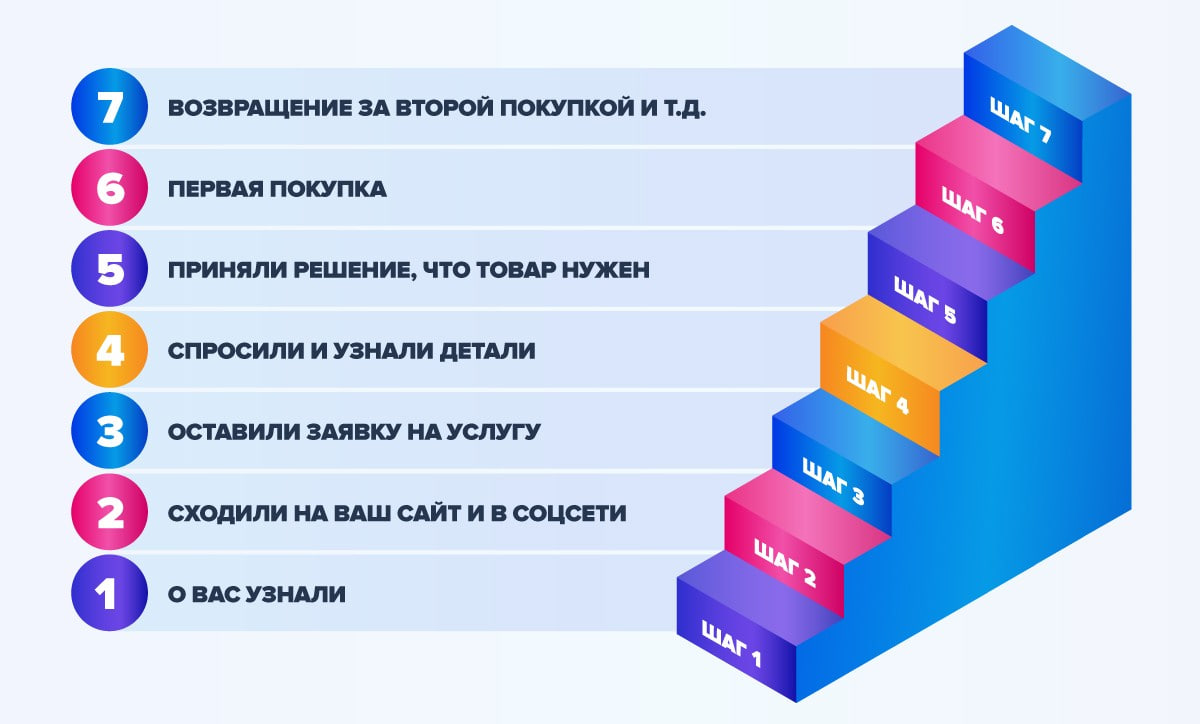 7 ВОЗВРАЩЕНИЕ ЗА ВТОРОЙ ПОКУПКОЙ И Т.Д.

6 ПЕРВАЯ ПОКУПКА

5 ПРИНЯЛИ РЕШЕНИЕ, ЧТО ТОВАР НУЖЕН

4 СПРОСИЛИ И УЗНАЛИ ДЕТАЛИ

3 ОСТАВИЛИ ЗАЯВКУ НА УСЛУГУ

2 СХОДИЛИ НА ВАШ САЙТ И В СОЦСЕТИ

1 О ВАС УЗНАЛИ

ШАГ 7
ШАГ 6
ШАГ 5
ШАГ 4
ШАГ 3
ШАГ 2
ШАГ 1